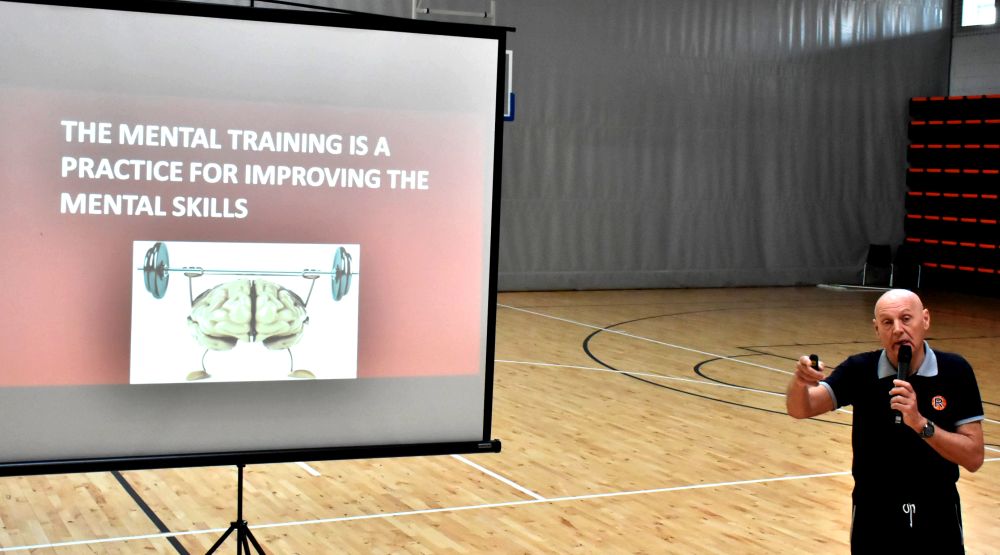 THE MENTAL TRAINING IS A PRACTICE FOR IMPROVING THE MENTAL SKILLS